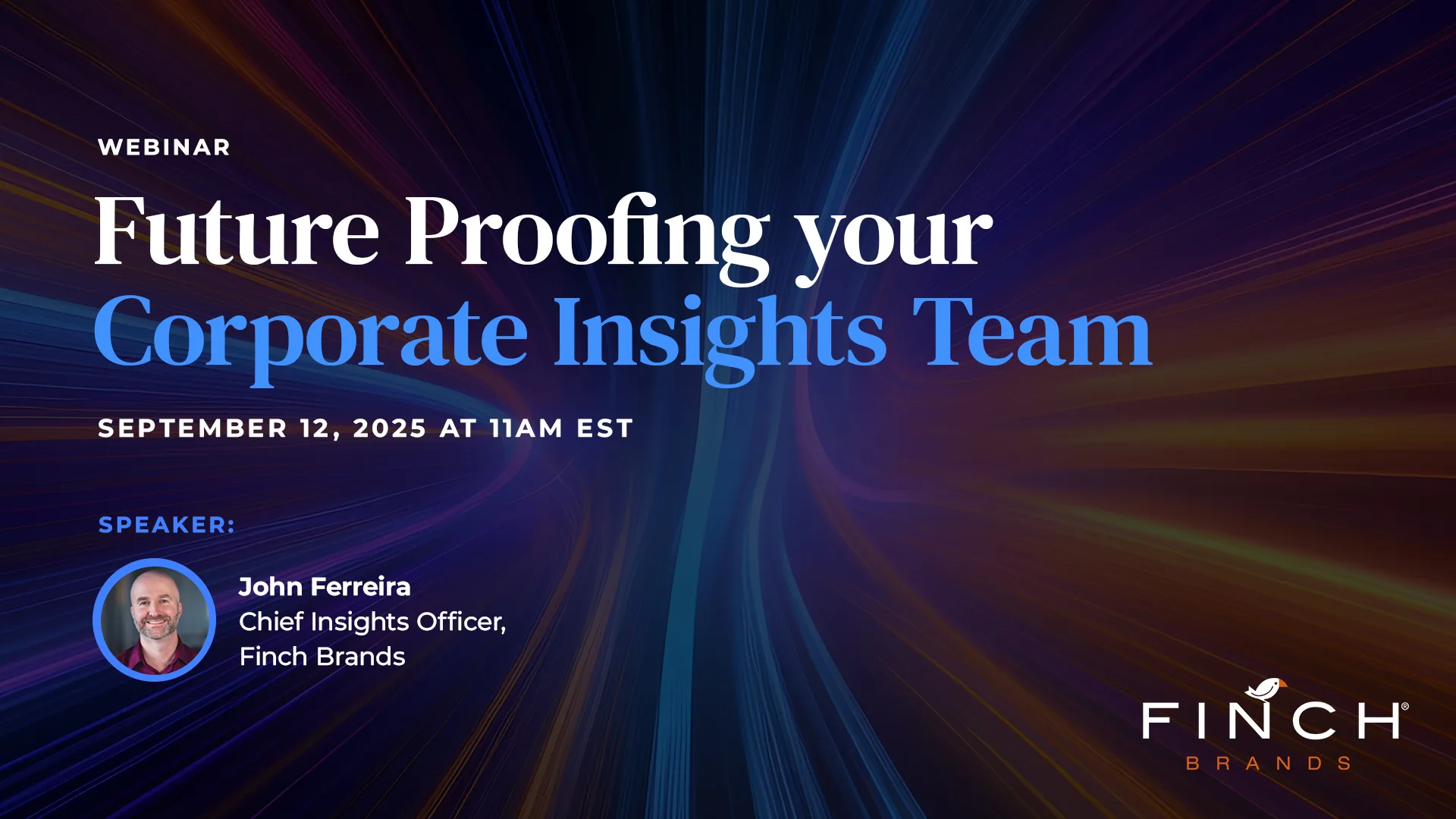 WEBINAR

Future Proofing your Corporate Insights Team

SEPTEMBER 12, 2025 AT 11AM EST

SPEAKER:

John Ferreira
Chief Insights Officer,
Finch Brands

FINCH®
BRANDS